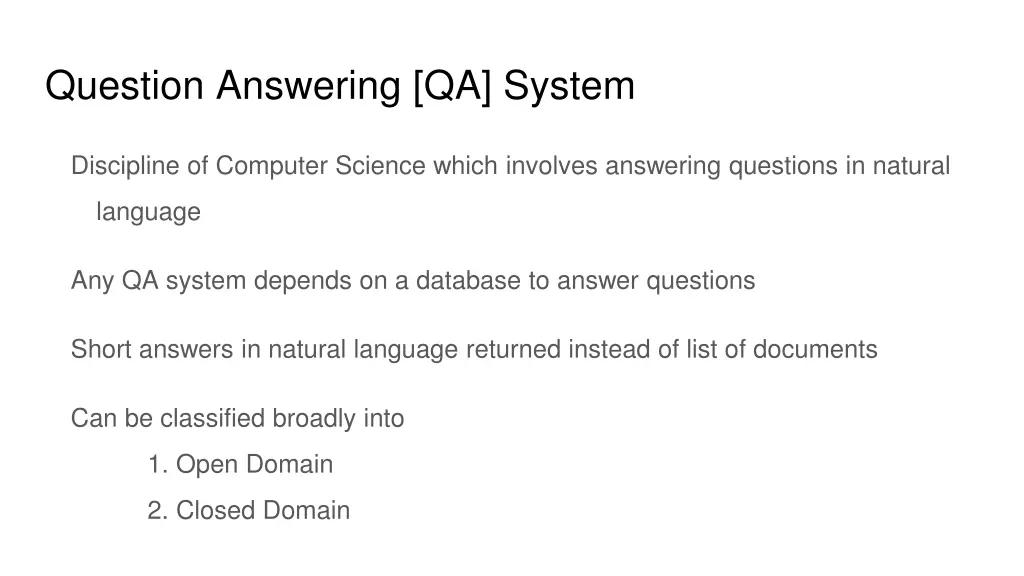 Question Answering [QA] System

Discipline of Computer Science which involves answering questions in natural language

Any QA system depends on a database to answer questions

Short answers in natural language returned instead of list of documents

Can be classified broadly into
1. Open Domain
2. Closed Domain